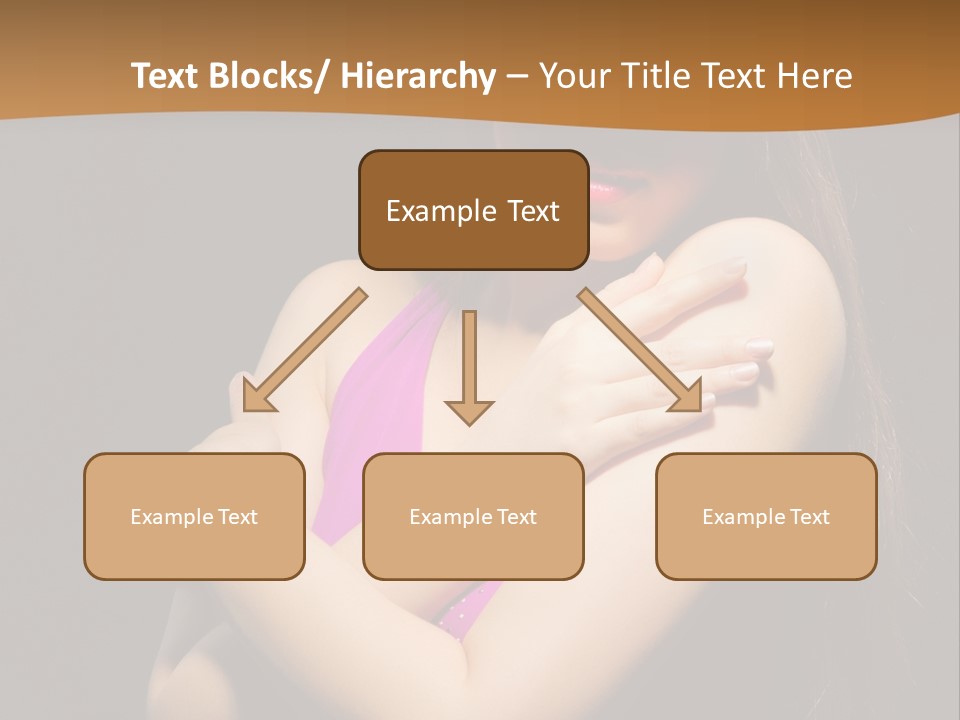 Text Blocks/ Hierarchy – Your Title Text Here

Example Text

Example Text

Example Text

Example Text